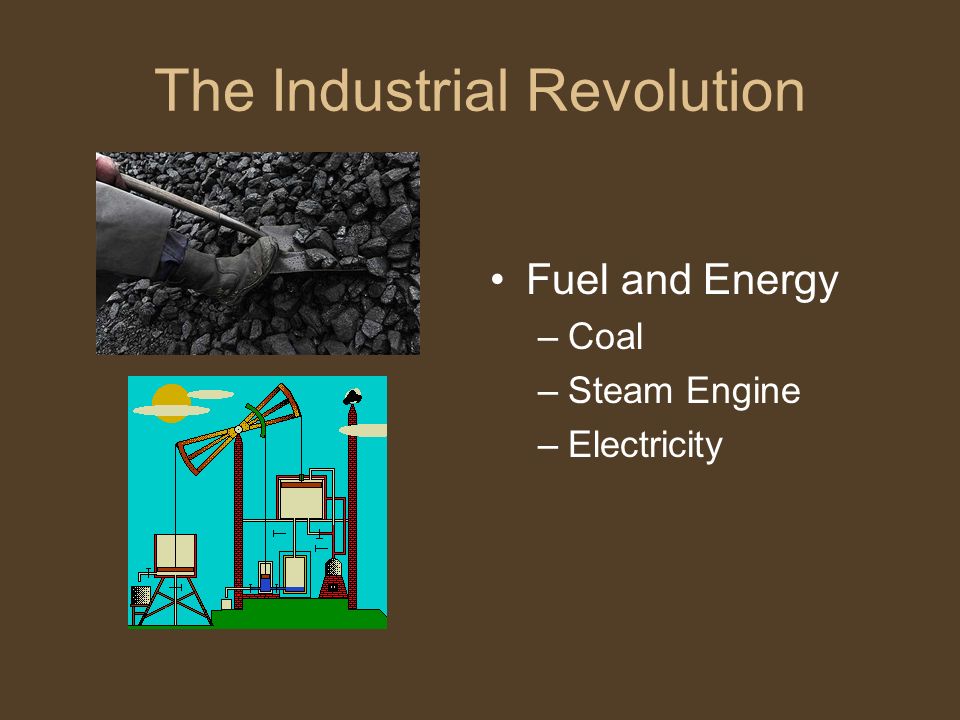 The Industrial Revolution

• Fuel and Energy
– Coal
– Steam Engine
– Electricity